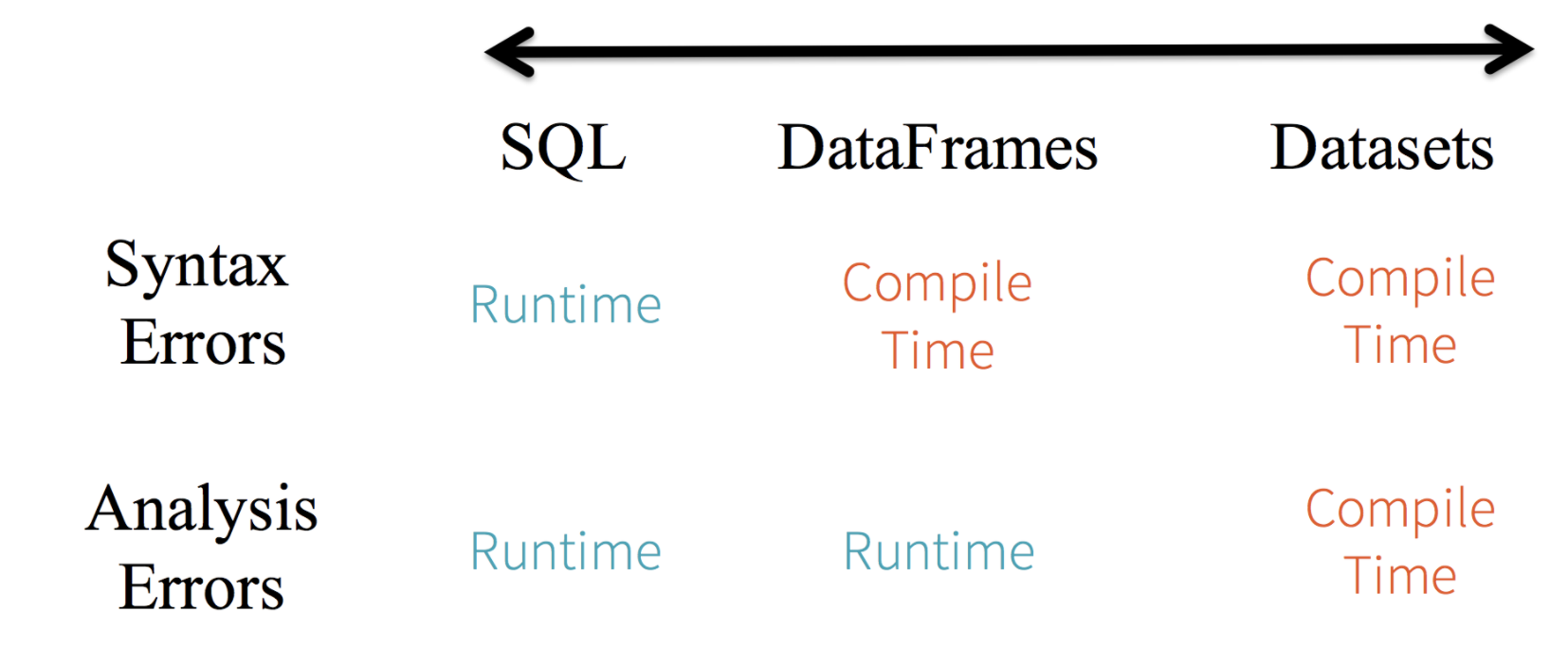 |  | SQL | DataFrames | Datasets |
|---|---|---|---|
| Syntax Errors | Runtime | Compile Time | Compile Time |
| Analysis Errors | Runtime | Runtime | Compile Time |